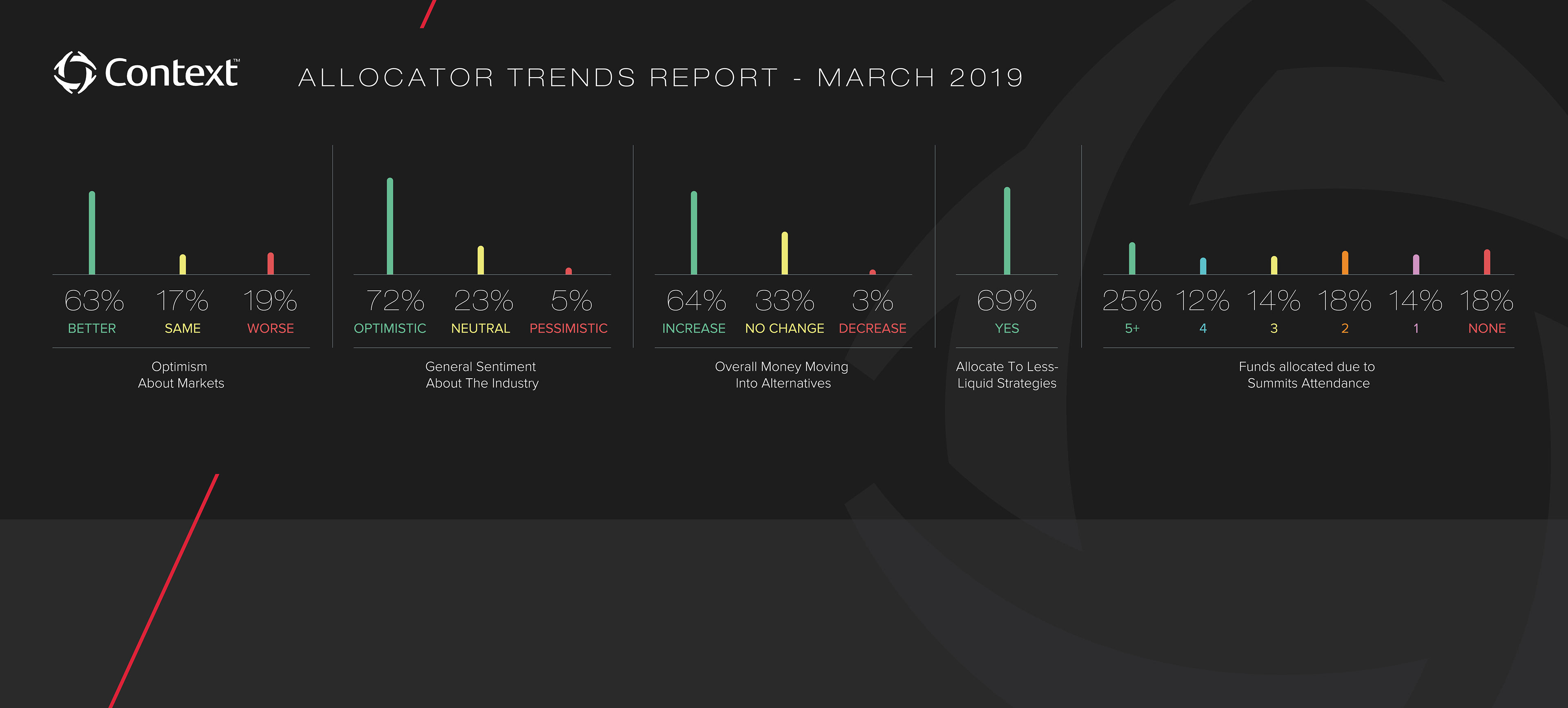 Context™

ALLOCATOR TRENDS REPORT - MARCH 2019

63% BETTER
17% SAME
19% WORSE

Optimism About Markets

72% OPTIMISTIC
23% NEUTRAL
5% PESSIMISTIC

General Sentiment About The Industry

64% INCREASE
33% NO CHANGE
3% DECREASE

Overall Money Moving Into Alternatives

69% YES

Allocate To Less-Liquid Strategies

25% 5+
12% 4
14% 3
18% 2
14% 1
18% NONE

Funds allocated due to Summits Attendance